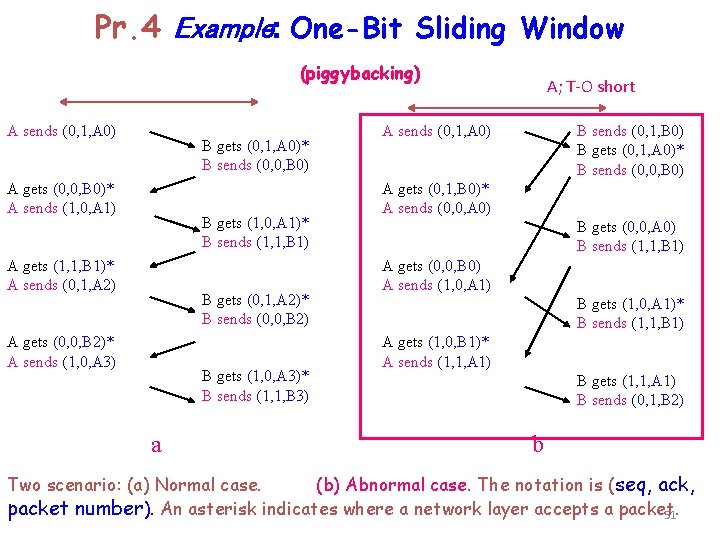 Pr.4 Example: One-Bit Sliding Window

(piggybacking)

A; T-O short

A sends (0,1,A0)

B gets (0,1,A0)*
B sends (0,0,B0)

A gets (0,0,B0)*
A sends (1,0,A1)

B gets (1,0,A1)*
B sends (1,1,B1)

A gets (1,1,B1)*
A sends (0,1,A2)

B gets (0,1,A2)*
B sends (0,0,B2)

A gets (0,0,B2)*
A sends (1,0,A3)

B gets (1,0,A3)*
B sends (1,1,B3)

a

A sends (0,1,A0)

B sends (0,1,B0)
B gets (0,1,A0)*
B sends (0,0,B0)

A gets (0,1,B0)*
A sends (0,0,A0)

B gets (0,0,A0)
B sends (1,1,B1)

A gets (0,0,B0)
A sends (1,0,A1)

B gets (1,0,A1)*
B sends (1,1,B1)

A gets (1,0,B1)*
A sends (1,1,A1)

B gets (1,1,A1)
B sends (0,1,B2)

b

Two scenario: (a) Normal case. (b) Abnormal case. The notation is (seq, ack, packet number). An asterisk indicates where a network layer accepts a packet.

51